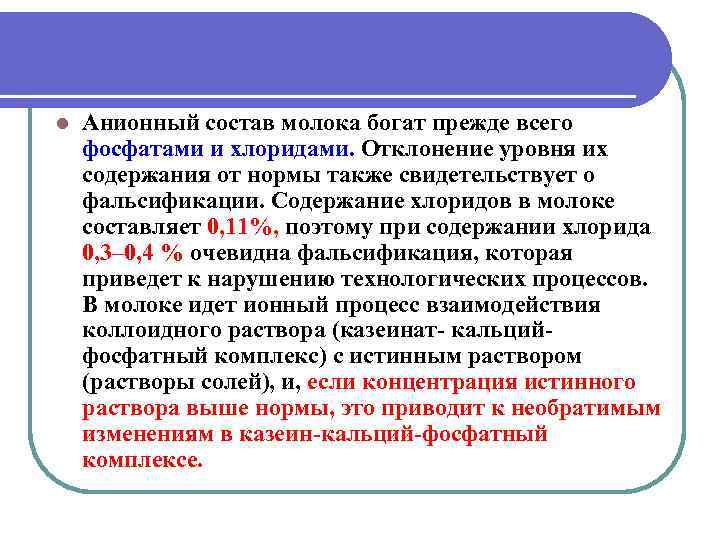 Анионный состав молока богат прежде всего фосфатами и хлоридами. Отклонение уровня их содержания от нормы также свидетельствует о фальсификации. Содержание хлоридов в молоке составляет 0,11%, поэтому при содержании хлорида 0,3–0,4 % очевидна фальсификация, которая приведет к нарушению технологических процессов. В молоке идет ионный процесс взаимодействия коллоидного раствора (казеинат- кальций-фосфатный комплекс) с истинным раствором (растворы солей), и, если концентрация истинного раствора выше нормы, это приводит к необратимым изменениям в казеин-кальций-фосфатный комплексе.